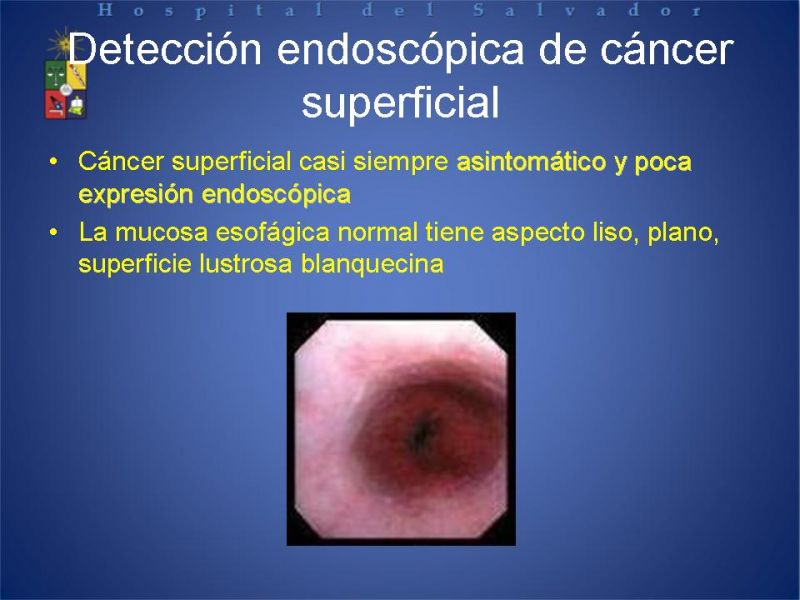 Hospital del Salvador

Detección endoscópica de cáncer superficial

• Cáncer superficial casi siempre asintomático y poca expresión endoscópica
• La mucosa esofágica normal tiene aspecto liso, plano, superficie lustrosa blanquecina